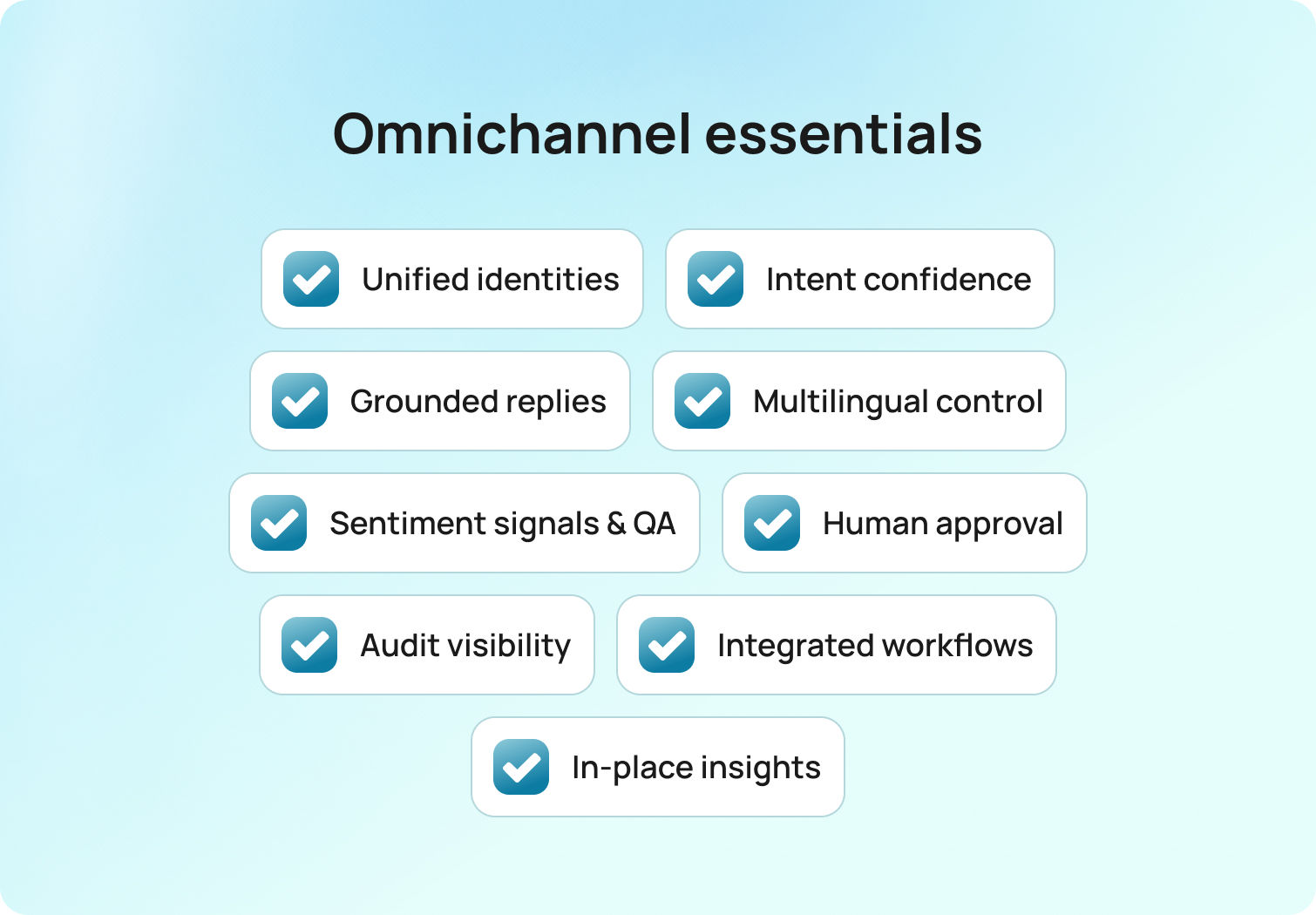 Omnichannel essentials

Unified identities

Intent confidence

Grounded replies

Multilingual control

Sentiment signals & QA

Human approval

Audit visibility

Integrated workflows

In-place insights